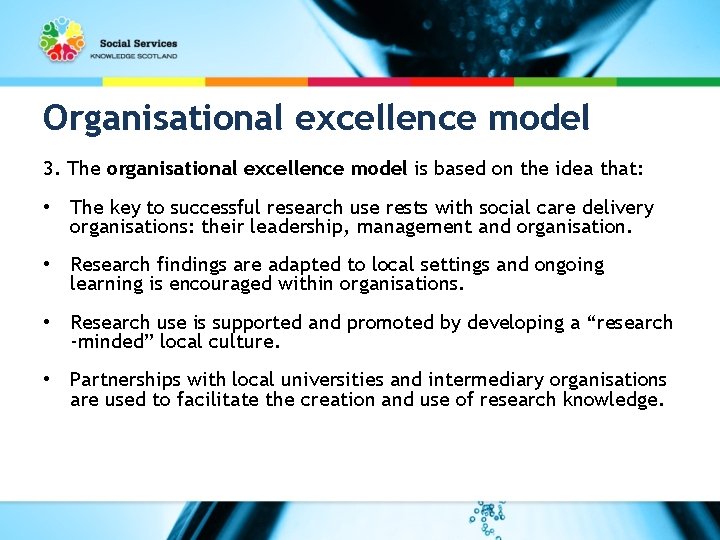 Social Services
KNOWLEDGE SCOTLAND

Organisational excellence model

3. The organisational excellence model is based on the idea that:

• The key to successful research use rests with social care delivery organisations: their leadership, management and organisation.

• Research findings are adapted to local settings and ongoing learning is encouraged within organisations.

• Research use is supported and promoted by developing a “research -minded” local culture.

• Partnerships with local universities and intermediary organisations are used to facilitate the creation and use of research knowledge.